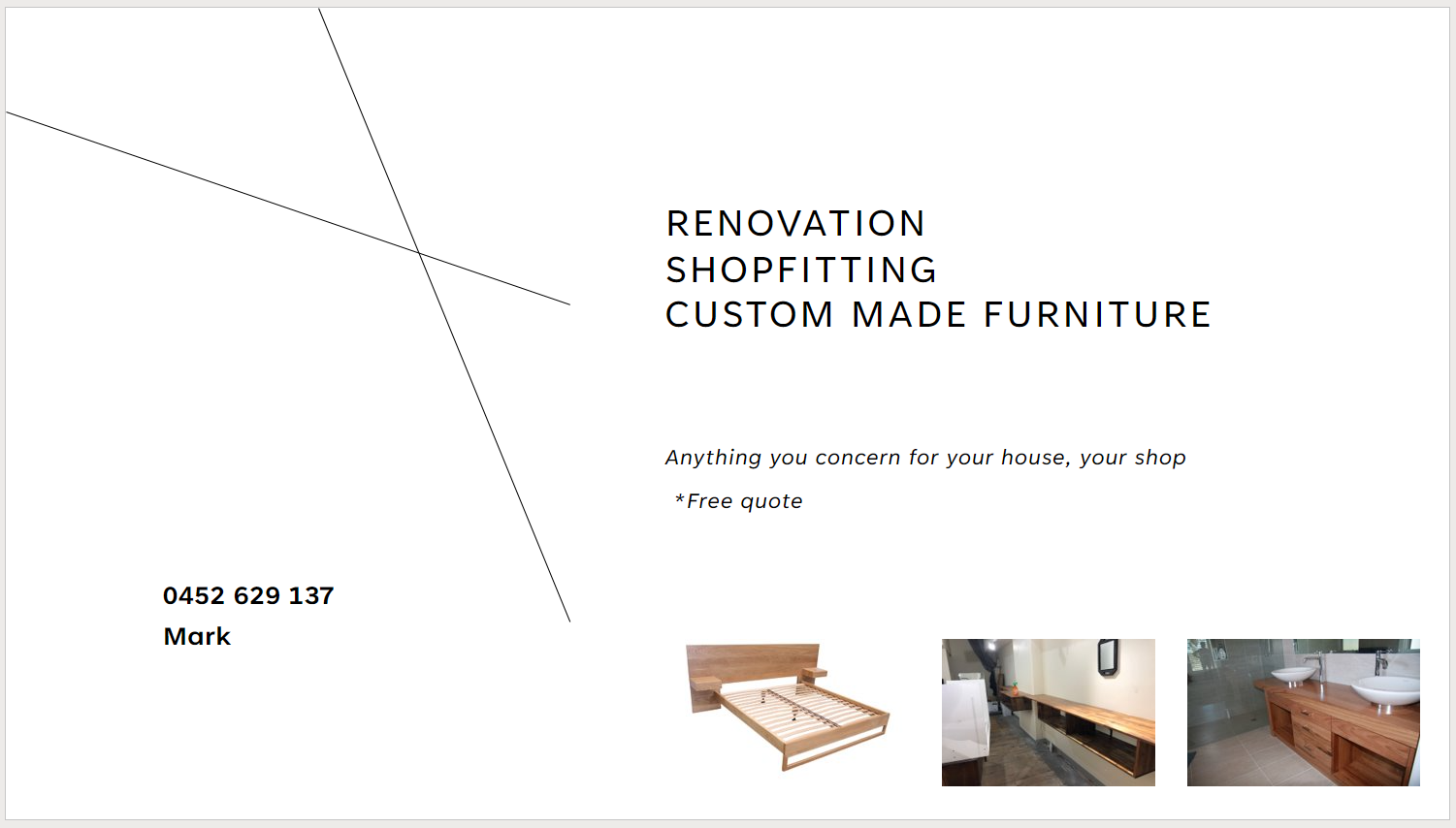 RENOVATION
SHOPFITTING
CUSTOM MADE FURNITURE

Anything you concern for your house, your shop

*Free quote

0452 629 137
Mark